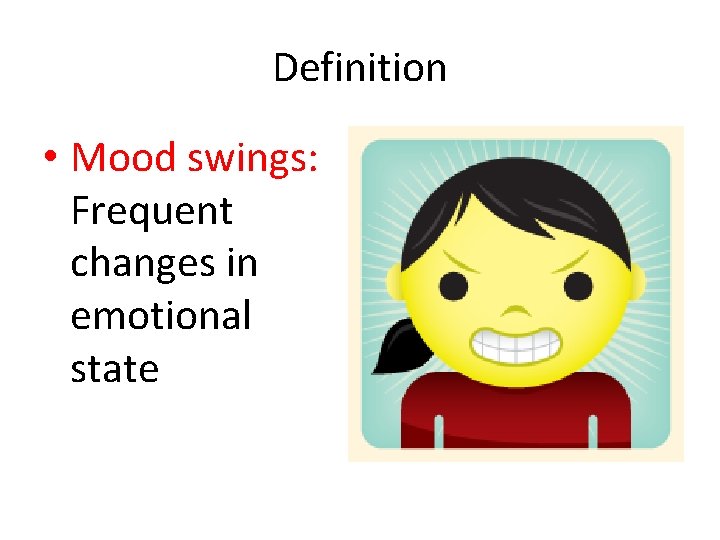 Definition

• Mood swings: Frequent changes in emotional state